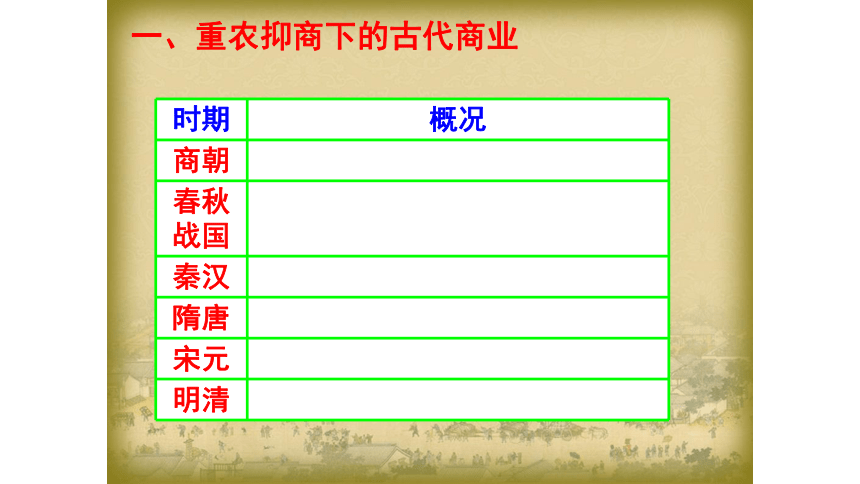 一、重农抑商下的古代商业

| 时期 | 概况 |
|---|---|
| 商朝 | |
| 春秋战国 | |
| 秦汉 | |
| 隋唐 | |
| 宋元 | |
| 明清 | |